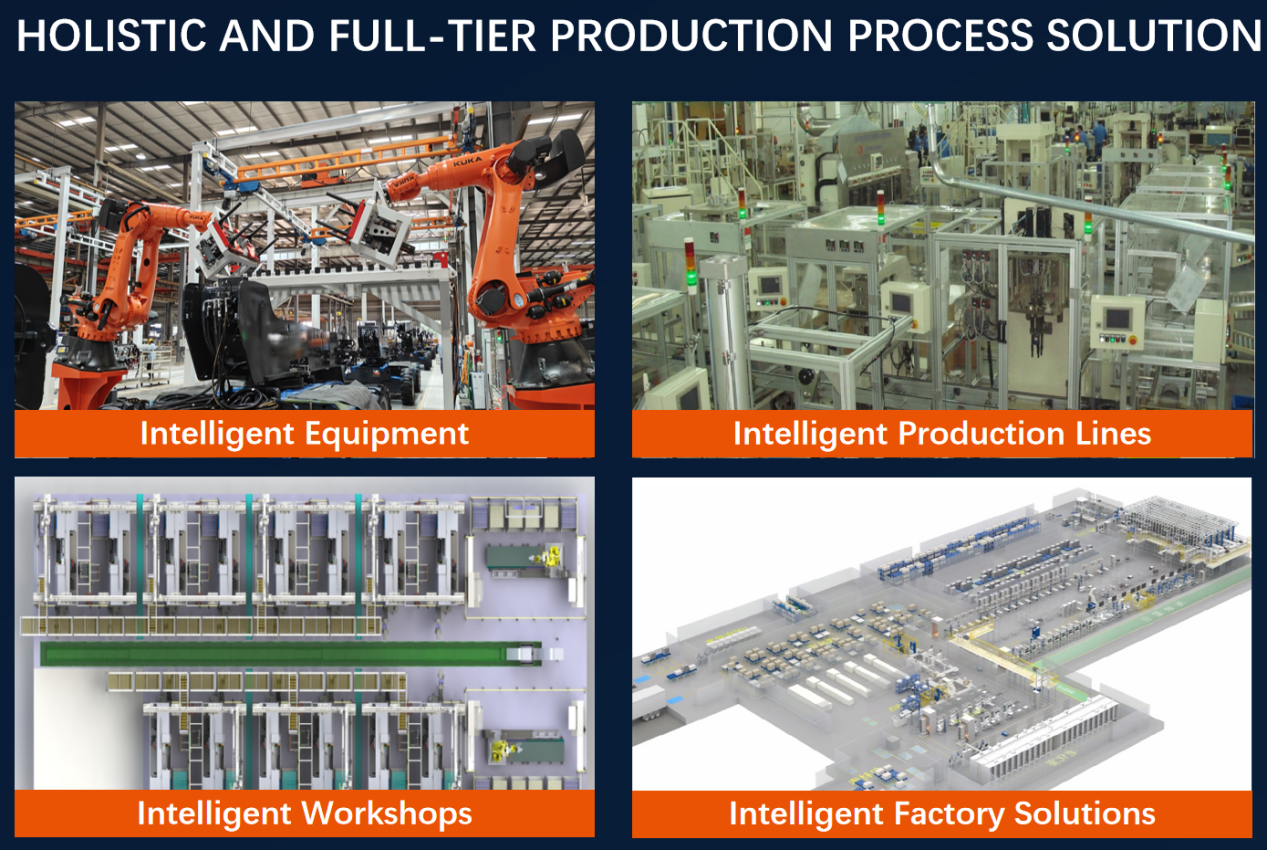 HOLISTIC AND FULL-TIER PRODUCTION PROCESS SOLUTION

KUKA

Intelligent Equipment

Intelligent Production Lines

Intelligent Workshops

Intelligent Factory Solutions